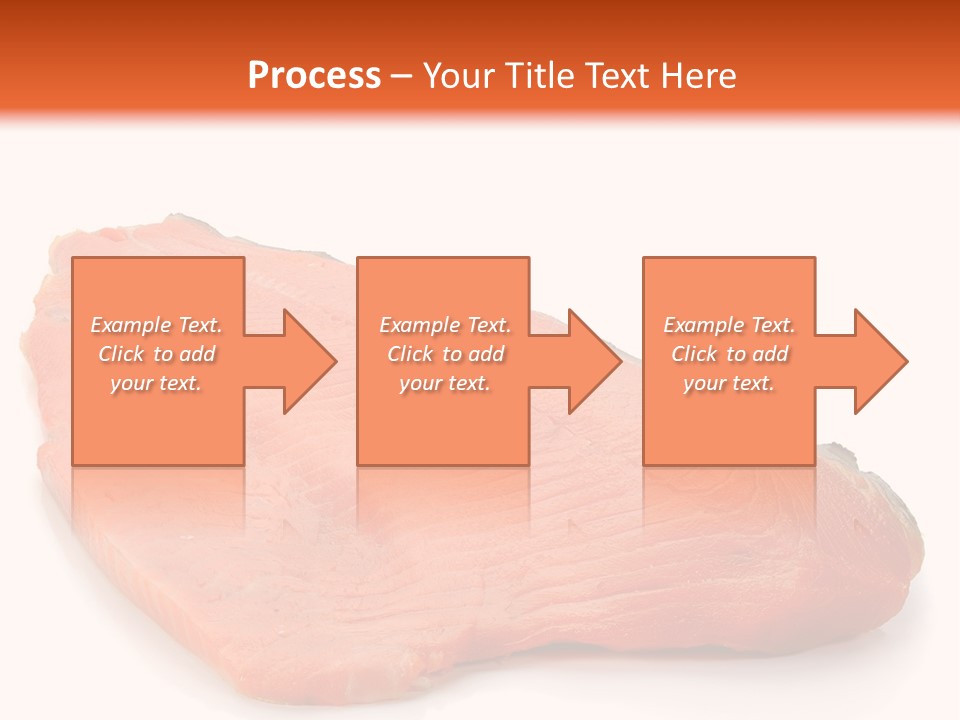 Process – Your Title Text Here

Example Text. Click to add your text.

Example Text. Click to add your text.

Example Text. Click to add your text.